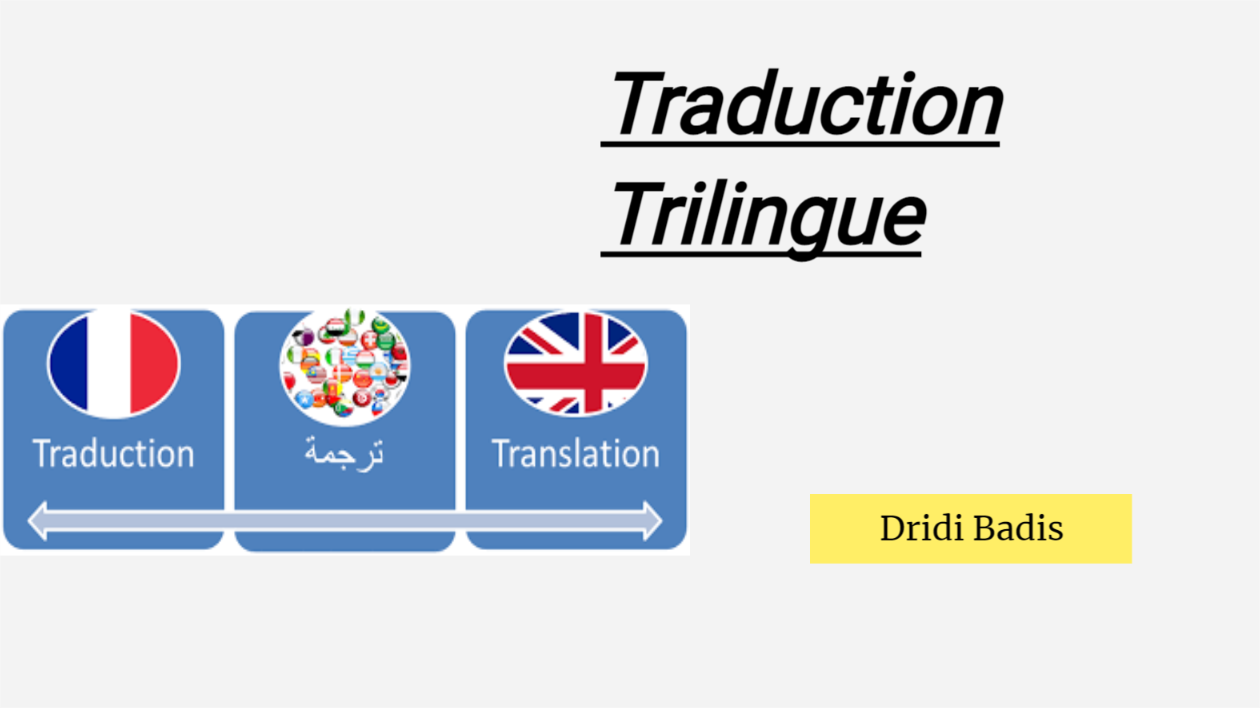 Traduction Trilingue

Traduction

ترجمة

Translation

Dridi Badis